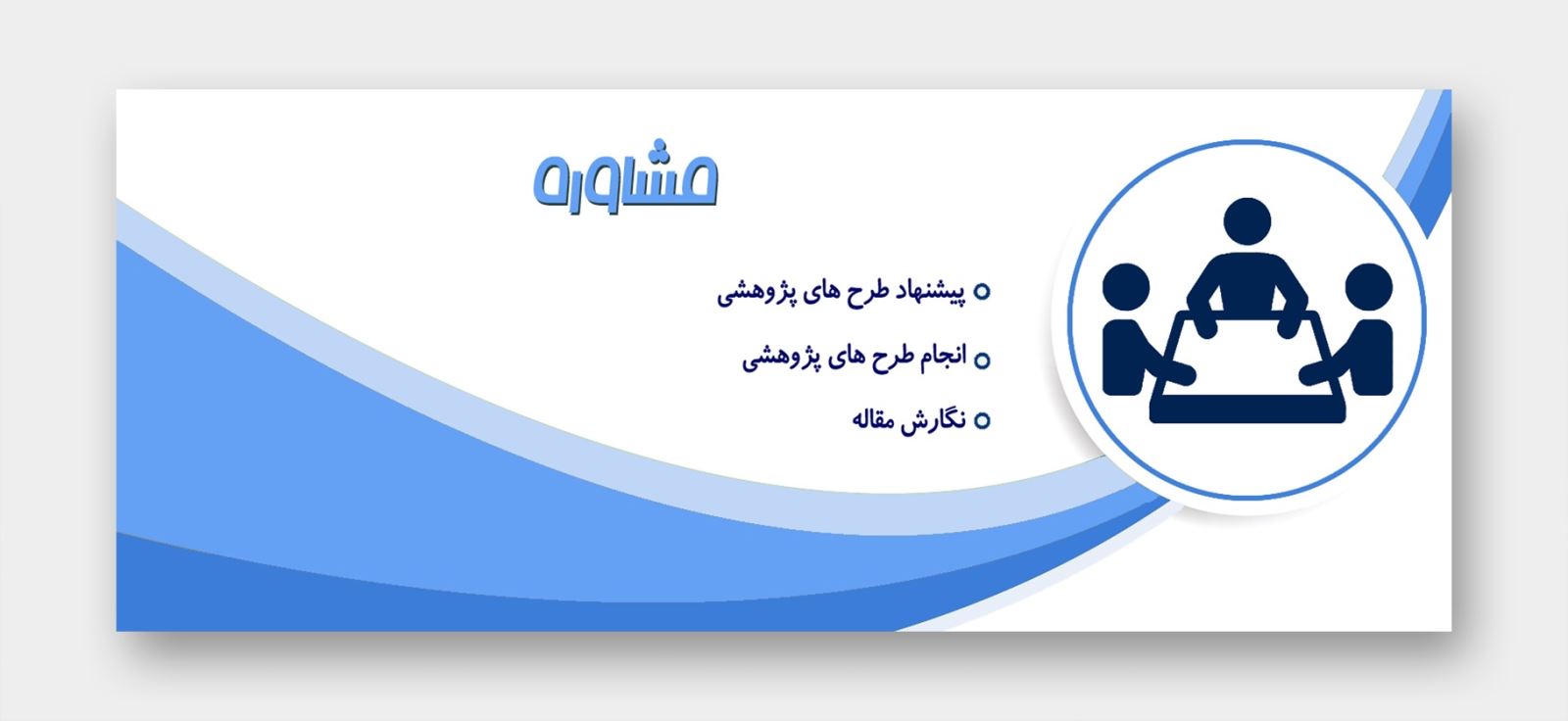 مشاوره

پیشنهاد طرح های پژوهشی

انجام طرح های پژوهشی

نگارش مقاله